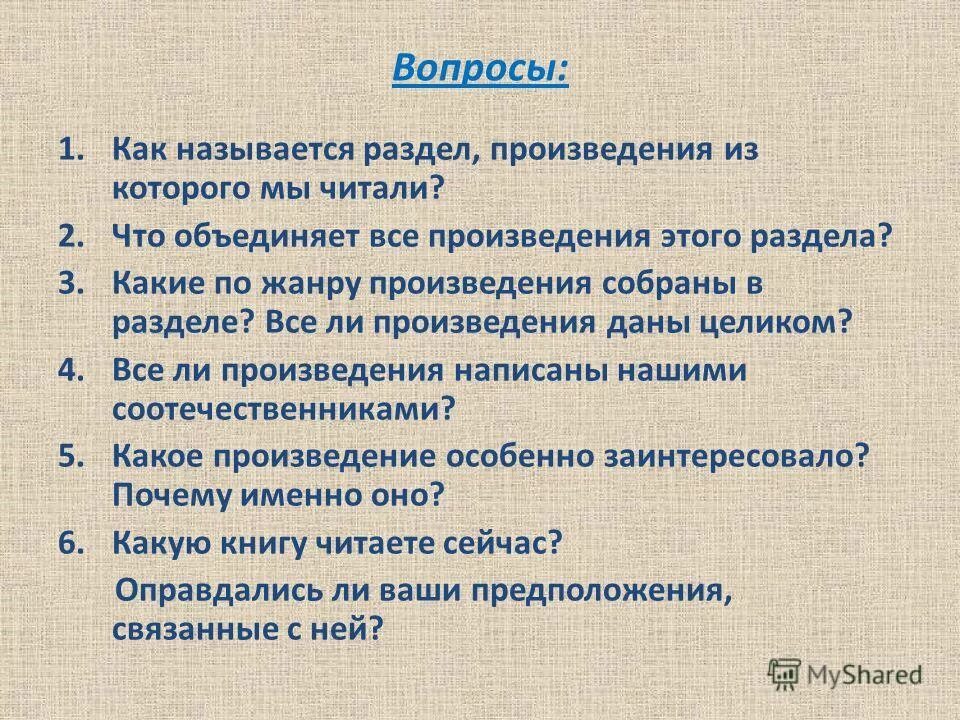 Вопросы:

1. Как называется раздел, произведения из которого мы читали?
2. Что объединяет все произведения этого раздела?
3. Какие по жанру произведения собраны в разделе? Все ли произведения даны целиком?
4. Все ли произведения написаны нашими соотечественниками?
5. Какое произведение особенно заинтересовало? Почему именно оно?
6. Какую книгу читаете сейчас?
Оправдались ли ваши предположения, связанные с ней?

MyShared